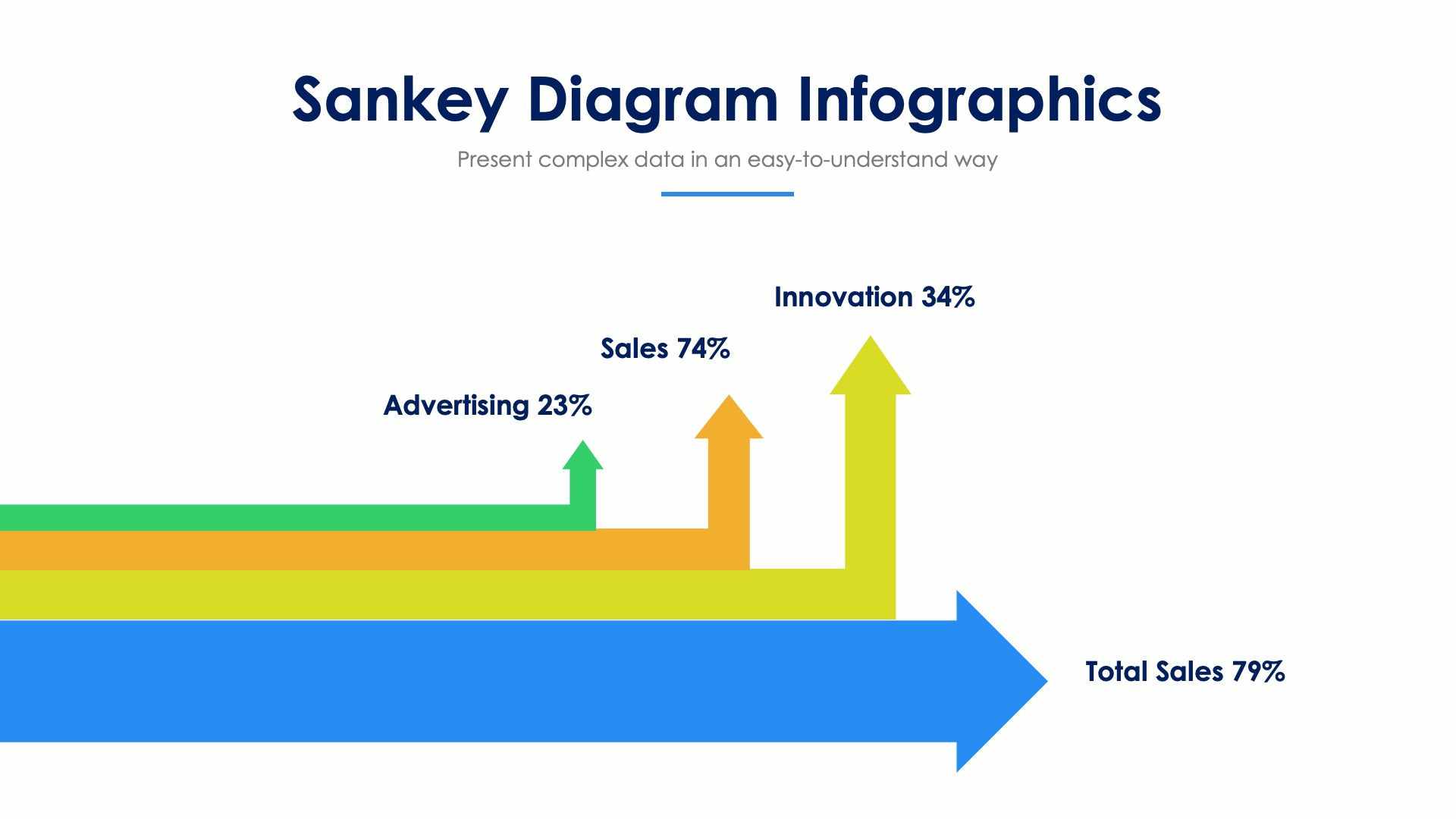 Sankey Diagram Infographics

Present complex data in an easy-to-understand way

Innovation 34%

Sales 74%

Advertising 23%

Total Sales 79%